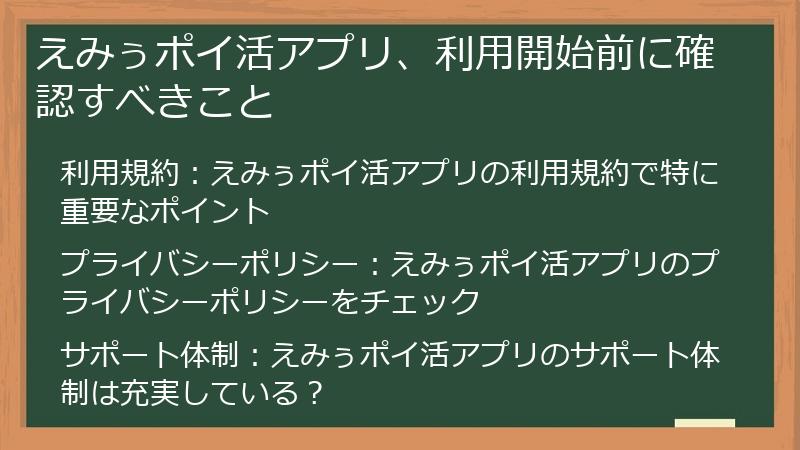 えみぅポイ活アプリ、利用開始前に確認すべきこと

利用規約：えみぅポイ活アプリの利用規約で特に重要なポイント

プライバシーポリシー：えみぅポイ活アプリのプライバシーポリシーをチェック

サポート体制：えみぅポイ活アプリのサポート体制は充実している？